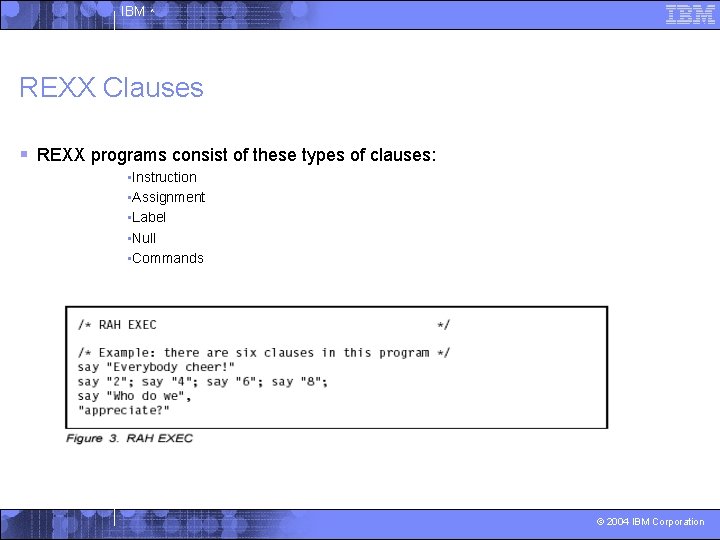 IBM

IBM

REXX Clauses

▪ REXX programs consist of these types of clauses:

•Instruction
•Assignment
•Label
•Null
•Commands

/* RAH EXEC */

/* Example: there are six clauses in this program */
say "Everybody cheer!"
say "2"; say "4"; say "6"; say "8";
say "Who do we",
"appreciate?"

Figure 3. RAH EXEC

© 2004 IBM Corporation